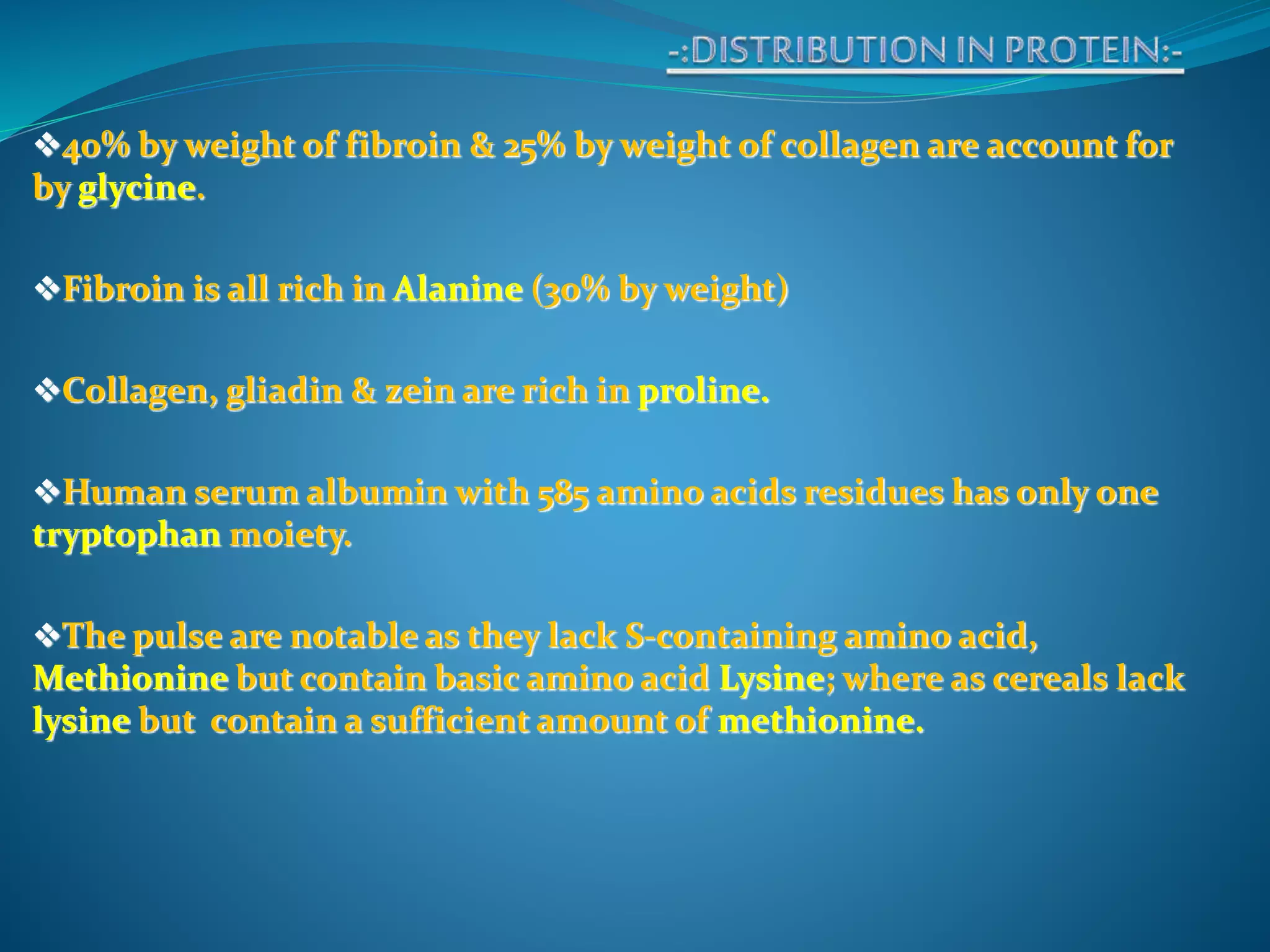 -:DISTRIBUTION IN PROTEIN:-

❖40% by weight of fibroin & 25% by weight of collagen are account for by glycine.

❖Fibroin is all rich in Alanine (30% by weight)

❖Collagen, gliadin & zein are rich in proline.

❖Human serum albumin with 585 amino acids residues has only one tryptophan moiety.

❖The pulse are notable as they lack S-containing amino acid, Methionine but contain basic amino acid Lysine; where as cereals lack lysine but contain a sufficient amount of methionine.